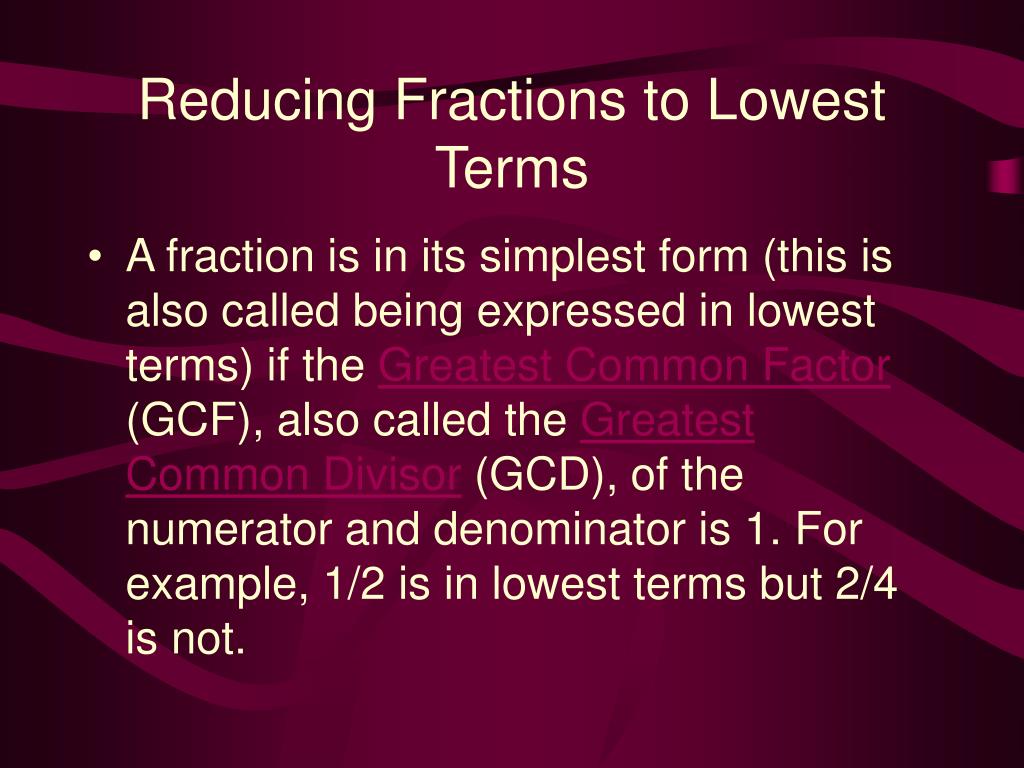 Reducing Fractions to Lowest Terms

• A fraction is in its simplest form (this is also called being expressed in lowest terms) if the Greatest Common Factor (GCF), also called the Greatest Common Divisor (GCD), of the numerator and denominator is 1. For example, 1/2 is in lowest terms but 2/4 is not.